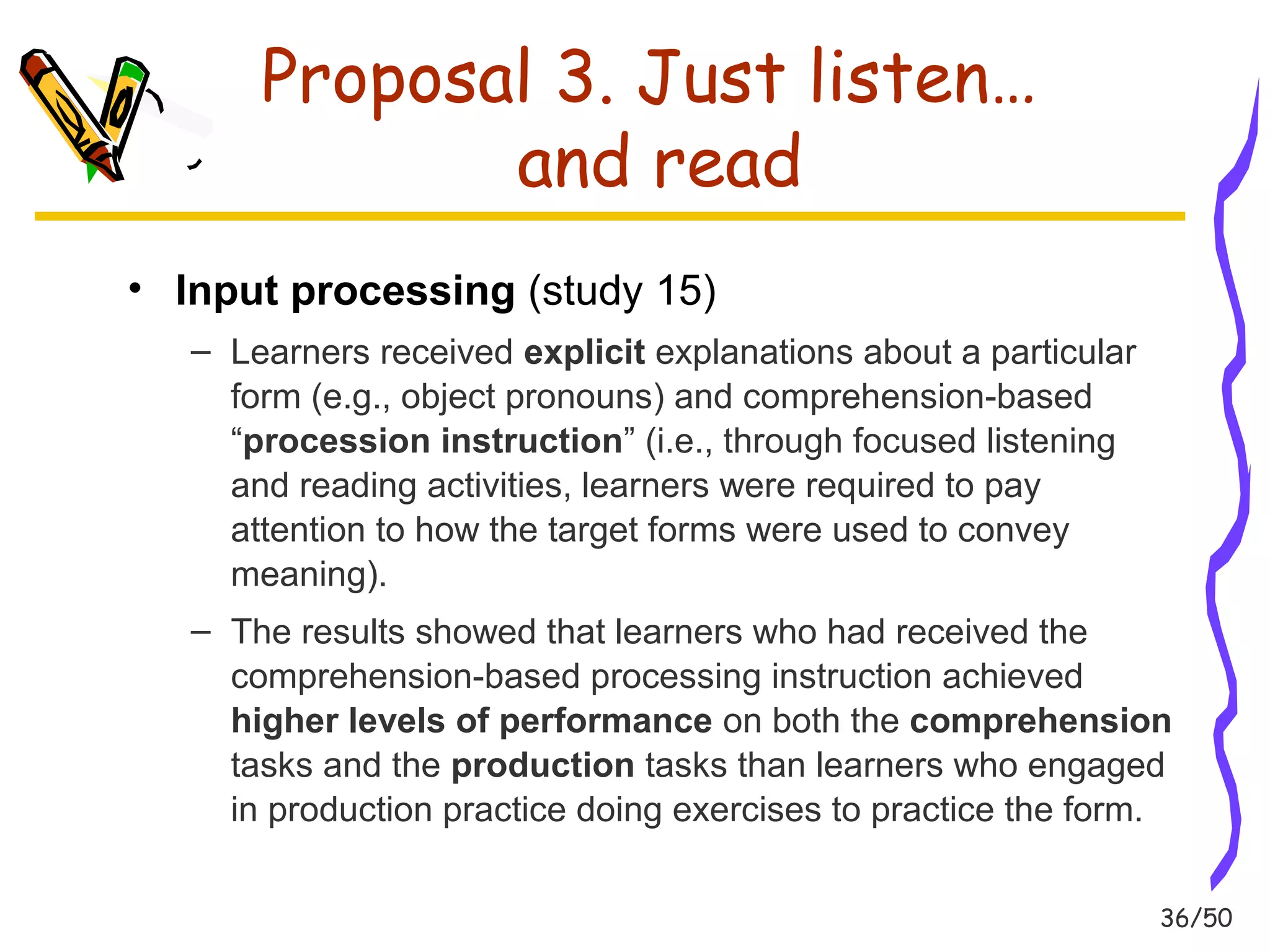 Proposal 3. Just listen… and read

• Input processing (study 15)

– Learners received explicit explanations about a particular form (e.g., object pronouns) and comprehension-based “procession instruction” (i.e., through focused listening and reading activities, learners were required to pay attention to how the target forms were used to convey meaning).

– The results showed that learners who had received the comprehension-based processing instruction achieved higher levels of performance on both the comprehension tasks and the production tasks than learners who engaged in production practice doing exercises to practice the form.

36/50